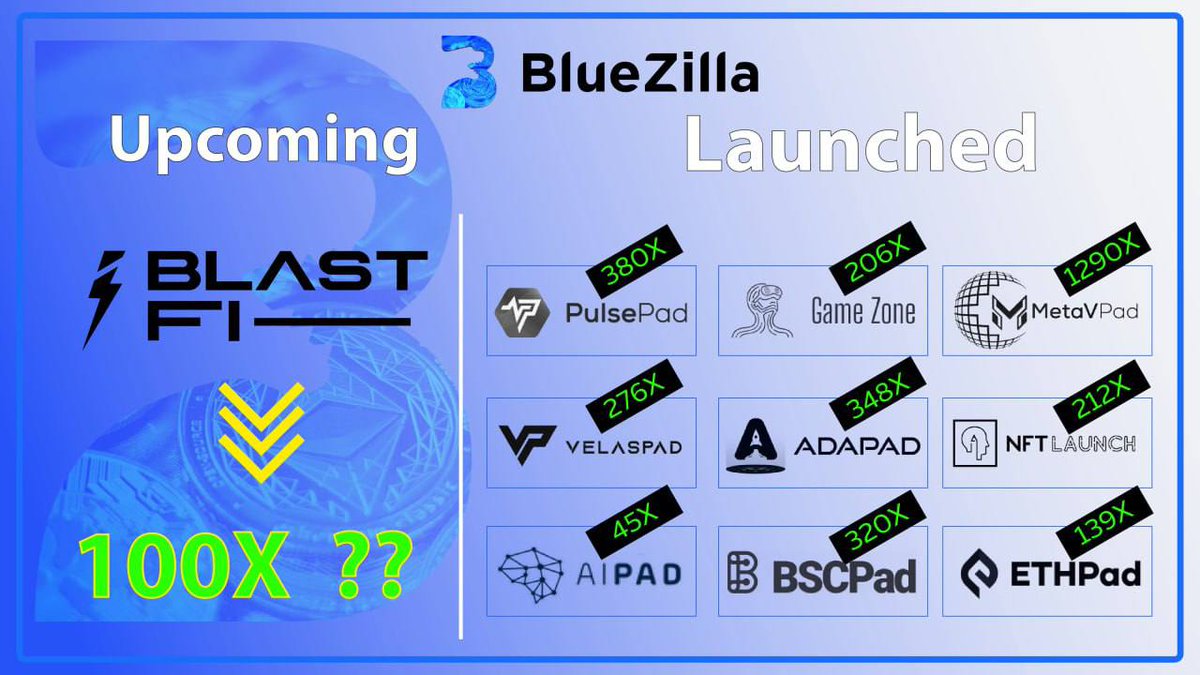 BlueZilla

Upcoming

BLAST FI

100X ??

Launched

380X
PulsePad

206X
Game Zone

1290X
MetaVPad

276X
VELASPAD

348X
ADAPAD

212X
NFT LAUNCH

45X
AIPAD

320X
BSCPad

139X
ETHPad